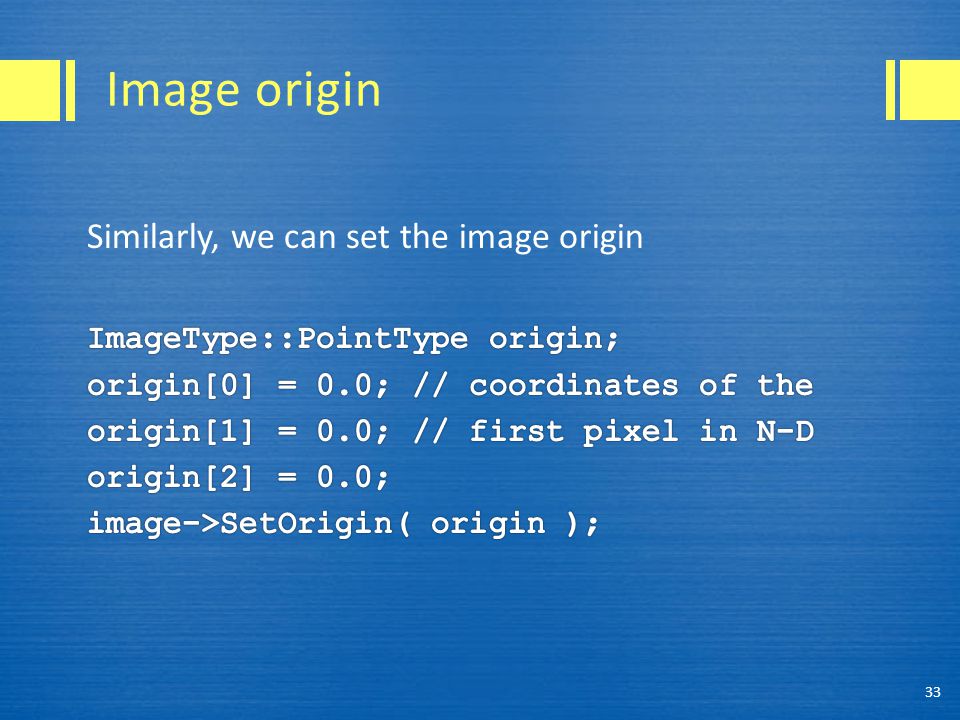 Image origin

Similarly, we can set the image origin

ImageType::PointType origin;
origin[0] = 0.0; // coordinates of the
origin[1] = 0.0; // first pixel in N-D
origin[2] = 0.0;
image->SetOrigin( origin );

33